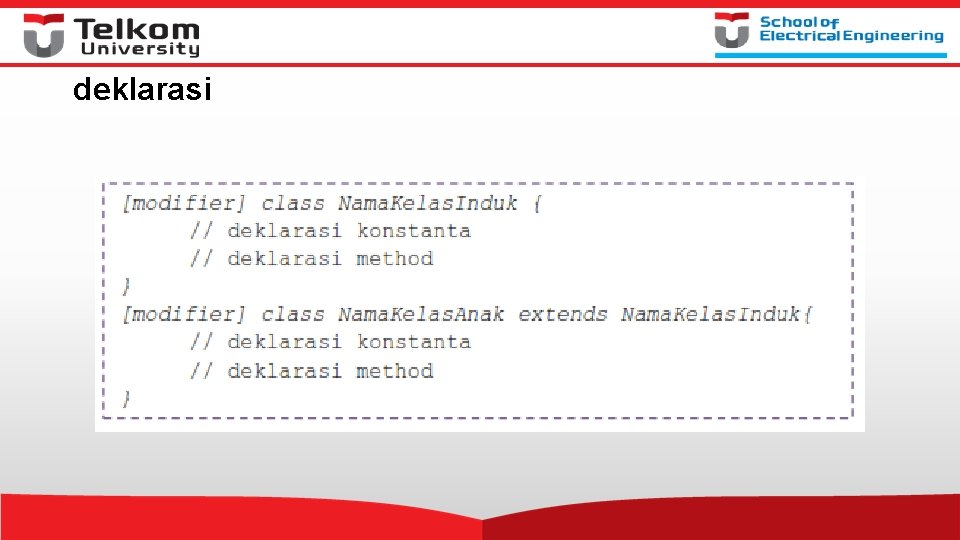 Telkom University

School of Electrical Engineering

deklarasi

[modifier] class NamaKelasInduk {
    // deklarasi konstanta
    // deklarasi method
}
[modifier] class NamaKelasAnak extends NamaKelasInduk{
    // deklarasi konstanta
    // deklarasi method
}